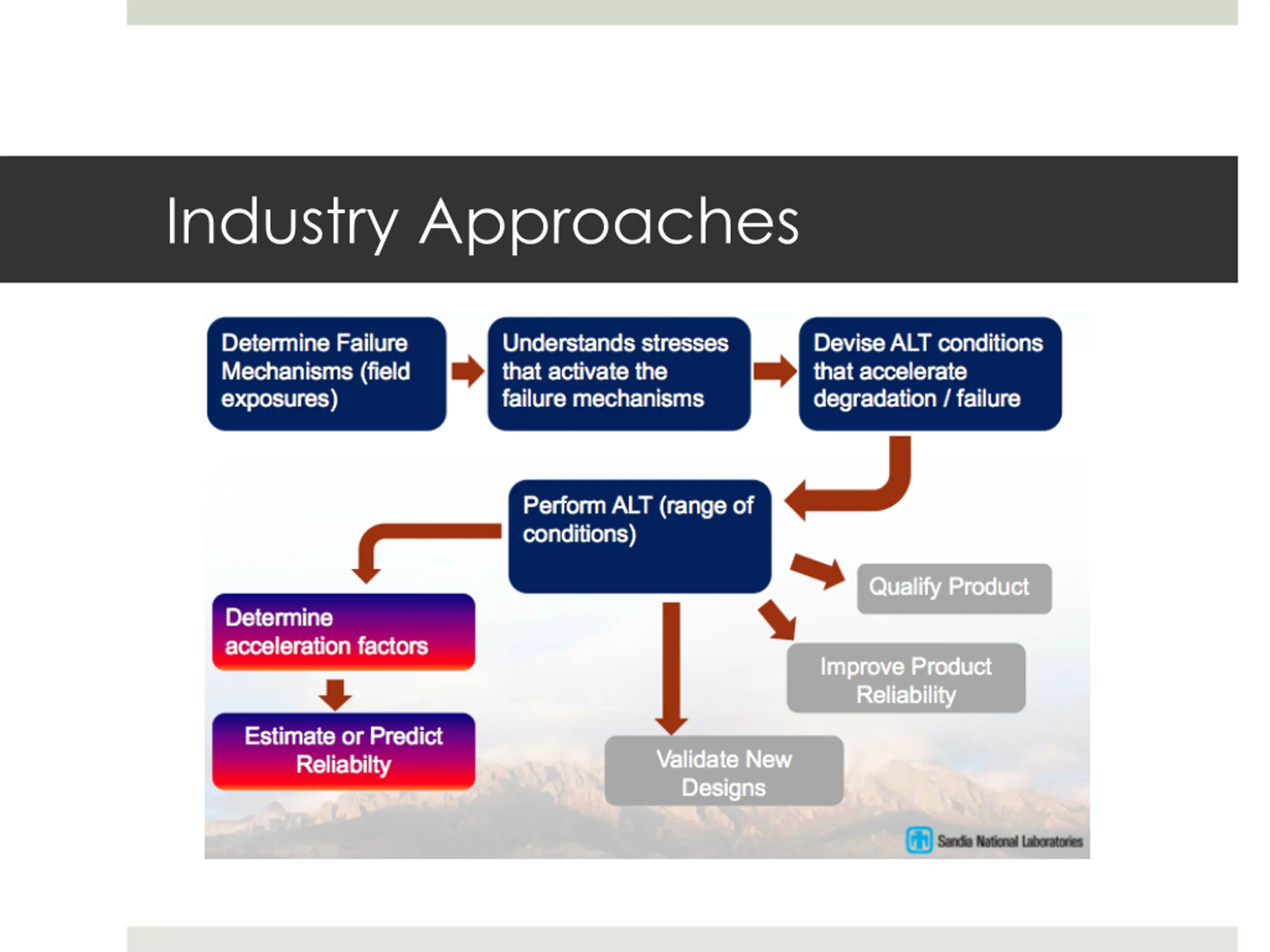 Industry Approaches

Determine Failure Mechanisms (field exposures)

Understands stresses that activate the failure mechanisms

Devise ALT conditions that accelerate degradation / failure

Perform ALT (range of conditions)

Determine acceleration factors

Estimate or Predict Reliabilty

Qualify Product

Improve Product Reliability

Validate New Designs

Sandia National Laboratories